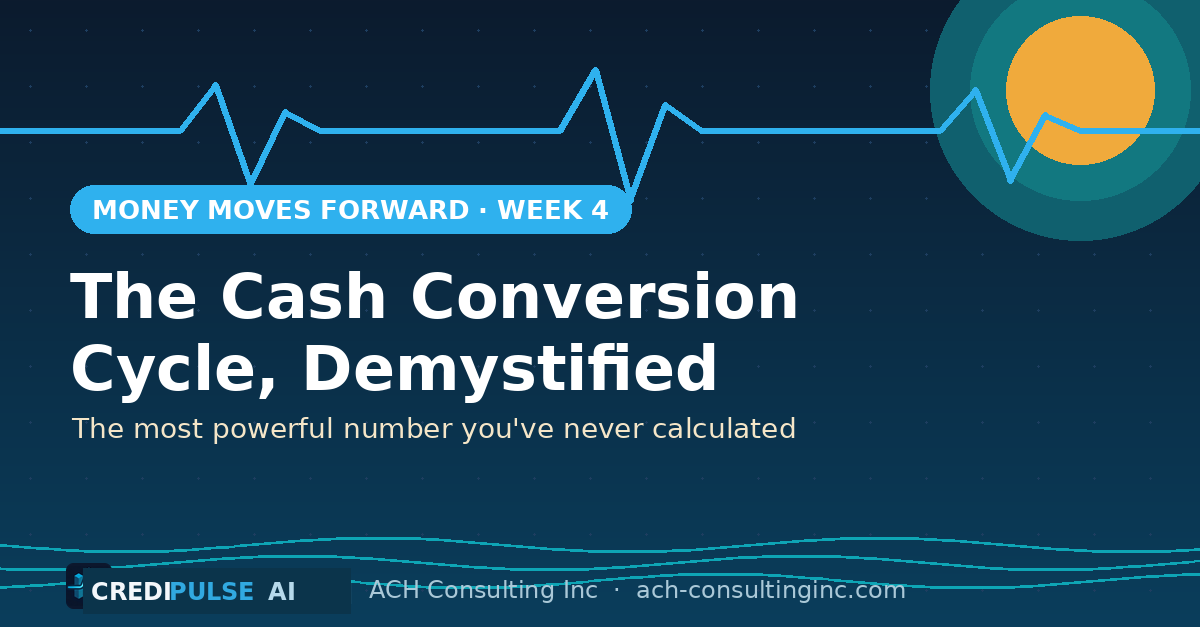 MONEY MOVES FORWARD · WEEK 4

The Cash Conversion Cycle, Demystified

The most powerful number you've never calculated

CREDIPULSE AI

ACH Consulting Inc · ach-consultinginc.com